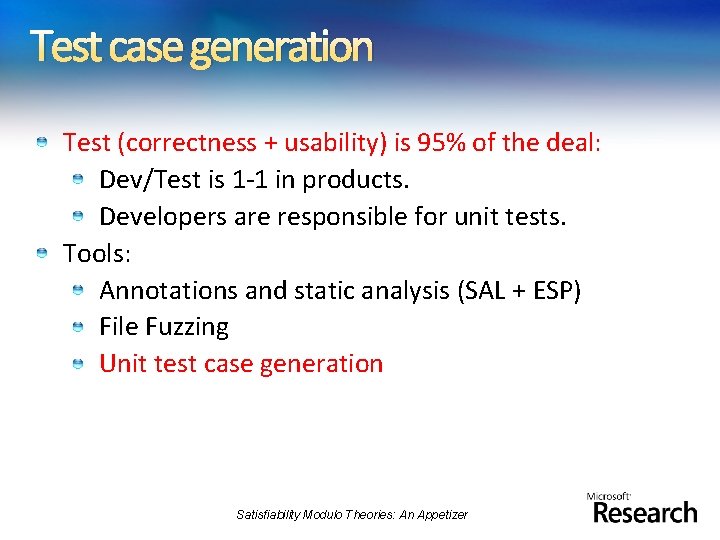 Test case generation

• Test (correctness + usability) is 95% of the deal:
• Dev/Test is 1-1 in products.
• Developers are responsible for unit tests.
• Tools:
• Annotations and static analysis (SAL + ESP)
• File Fuzzing
• Unit test case generation

Satisfiability Modulo Theories: An Appetizer

Microsoft
Research